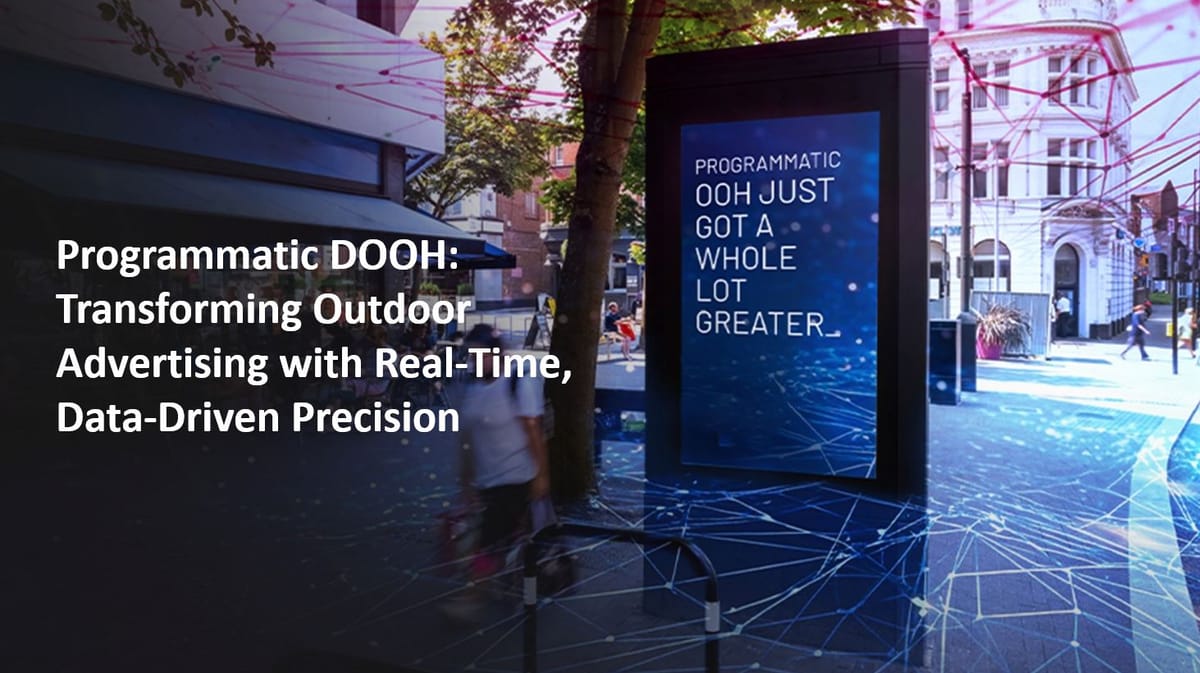 Programmatic DOOH: Transforming Outdoor Advertising with Real-Time, Data-Driven Precision

PROGRAMMATIC
OOH JUST GOT A WHOLE LOT GREATER_